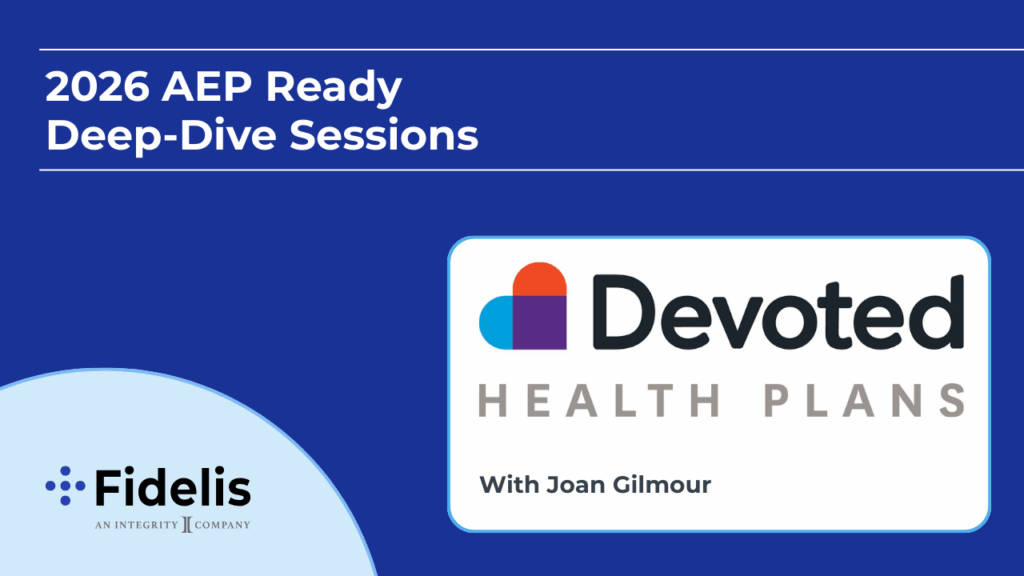 2026 AEP Ready
Deep-Dive Sessions

Devoted
HEALTH PLANS

With Joan Gilmour

Fidelis
AN INTEGRITY COMPANY